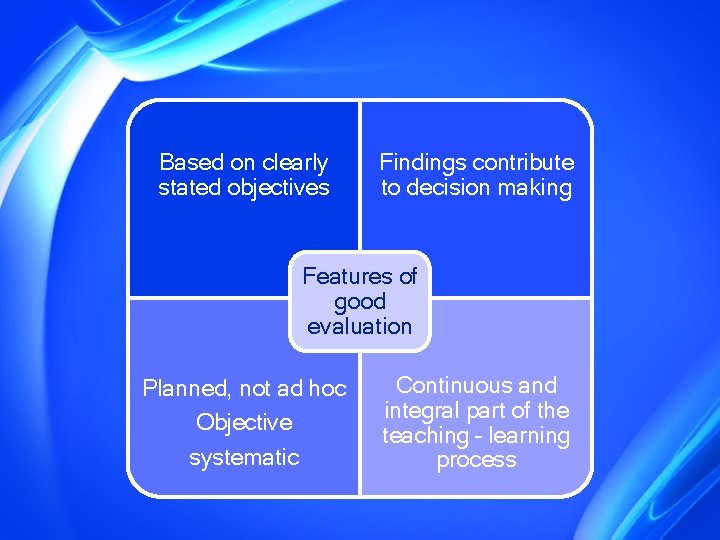 Based on clearly stated objectives

Findings contribute to decision making

Features of good evaluation

Planned, not ad hoc
Objective
systematic

Continuous and integral part of the teaching - learning process